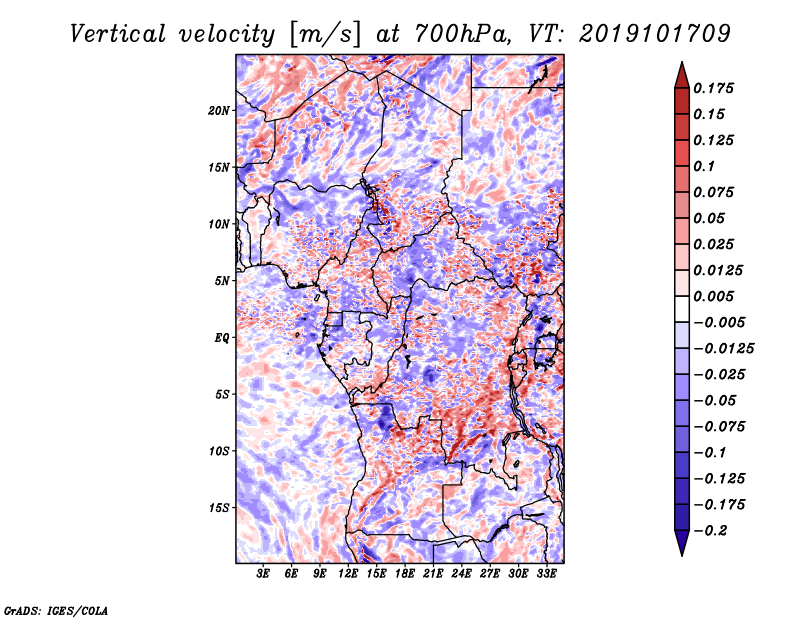 Vertical velocity [m/s] at 700hPa, VT: 2019101709

20N
15N
10N
5N
EQ
5S
10S
15S

3E 6E 9E 12E 15E 18E 21E 24E 27E 30E 33E

0.175
0.15
0.125
0.1
0.075
0.05
0.025
0.0125
0.005
−0.005
−0.0125
−0.025
−0.05
−0.075
−0.1
−0.125
−0.175
−0.2

GrADS: IGES/COLA